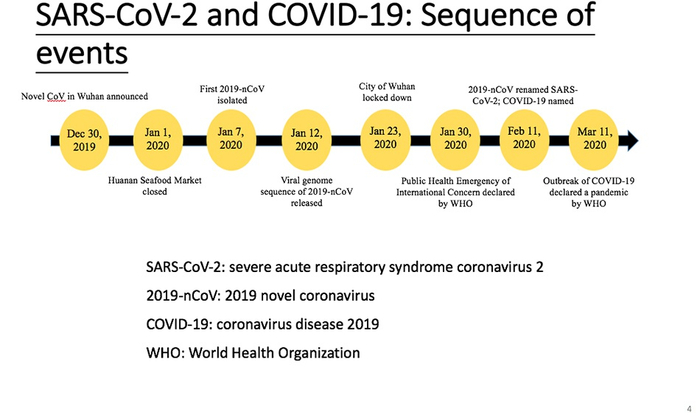 SARS-CoV-2 and COVID-19: Sequence of events

Novel CoV in Wuhan announced

First 2019-nCoV isolated

City of Wuhan locked down

2019-nCoV renamed SARS-CoV-2; COVID-19 named

Dec 30, 2019

Jan 1, 2020

Jan 7, 2020

Jan 12, 2020

Jan 23, 2020

Jan 30, 2020

Feb 11, 2020

Mar 11, 2020

Huanan Seafood Market closed

Viral genome sequence of 2019-nCoV released

Public Health Emergency of International Concern declared by WHO

Outbreak of COVID-19 declared a pandemic by WHO

SARS-CoV-2: severe acute respiratory syndrome coronavirus 2

2019-nCoV: 2019 novel coronavirus

COVID-19: coronavirus disease 2019

WHO: World Health Organization

4